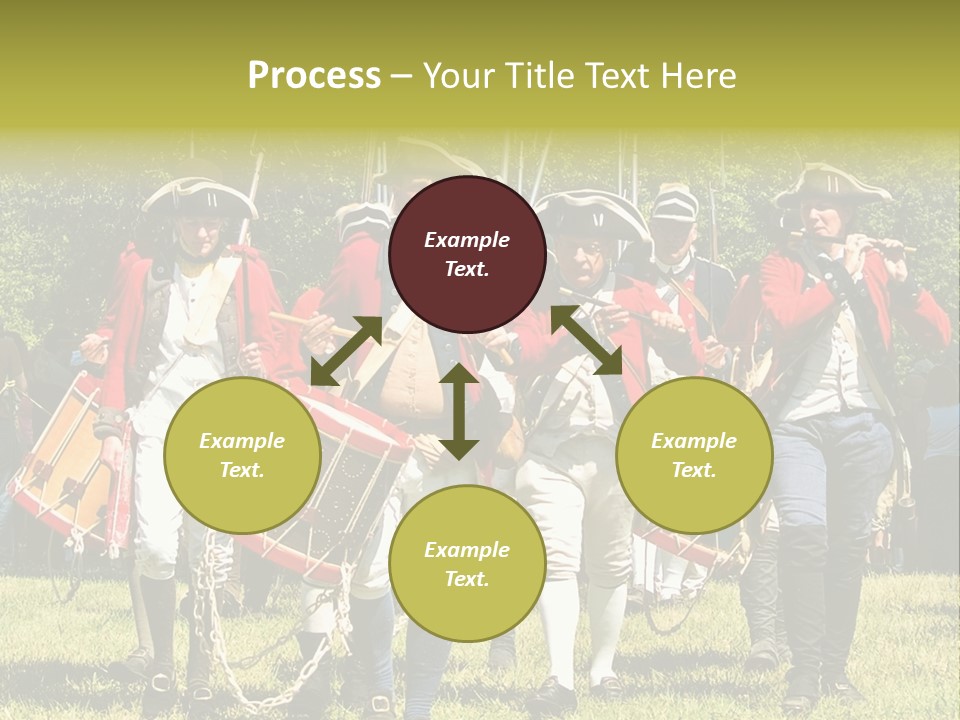 Process – Your Title Text Here

Example Text.

Example Text.

Example Text.

Example Text.